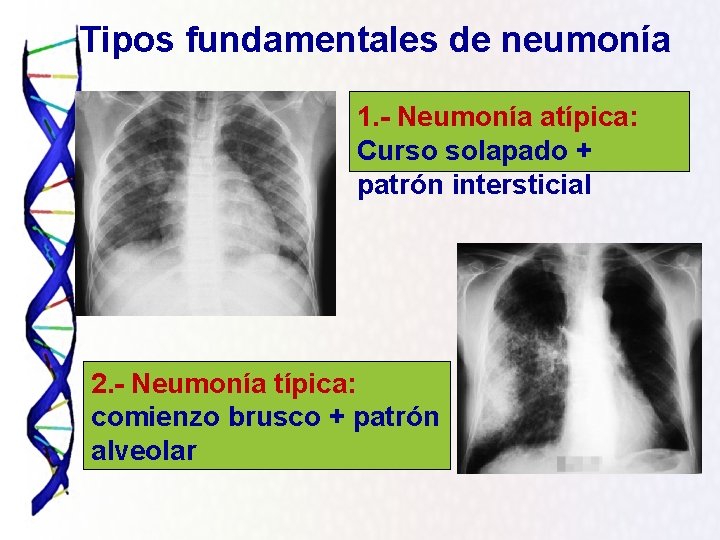 Tipos fundamentales de neumonía

1.- Neumonía atípica:
Curso solapado + patrón intersticial

2.- Neumonía típica:
comienzo brusco + patrón alveolar